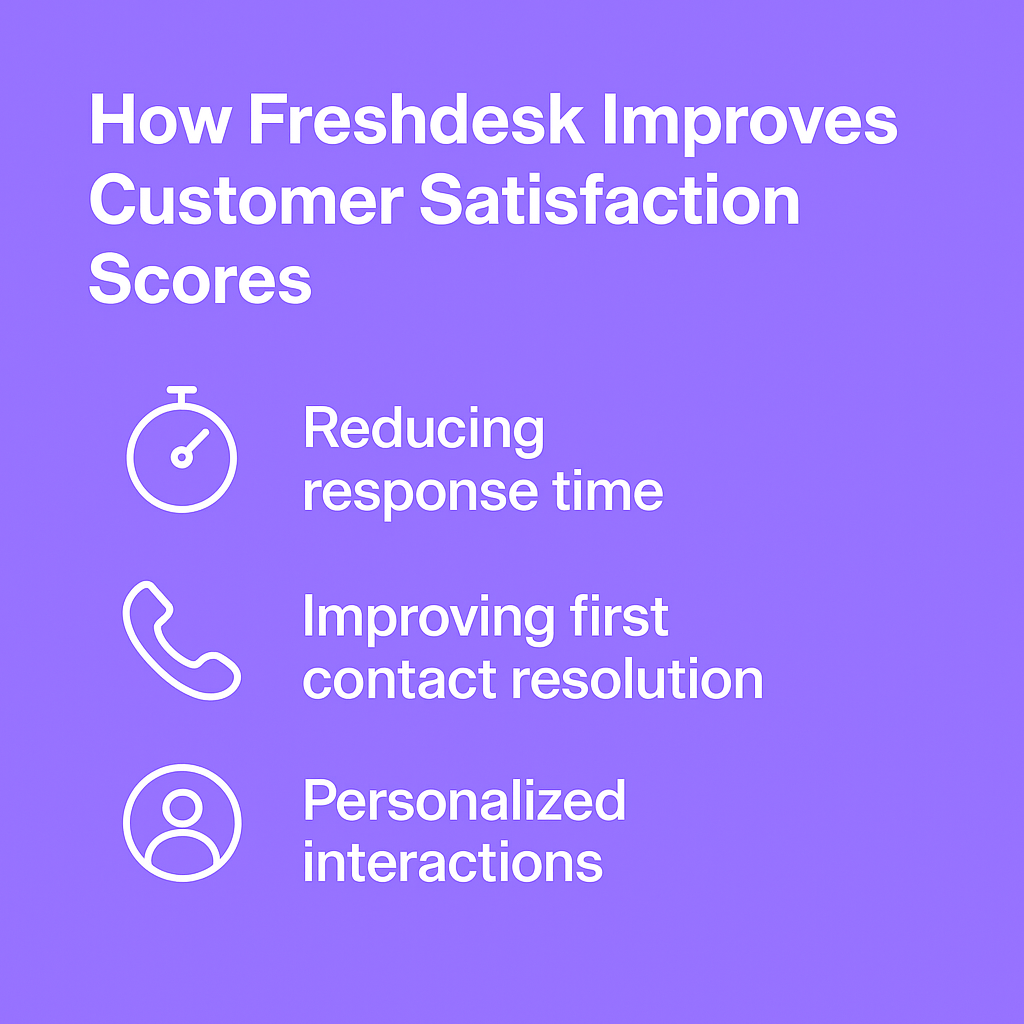 How Freshdesk Improves Customer Satisfaction Scores

Reducing response time

Improving first contact resolution

Personalized interactions